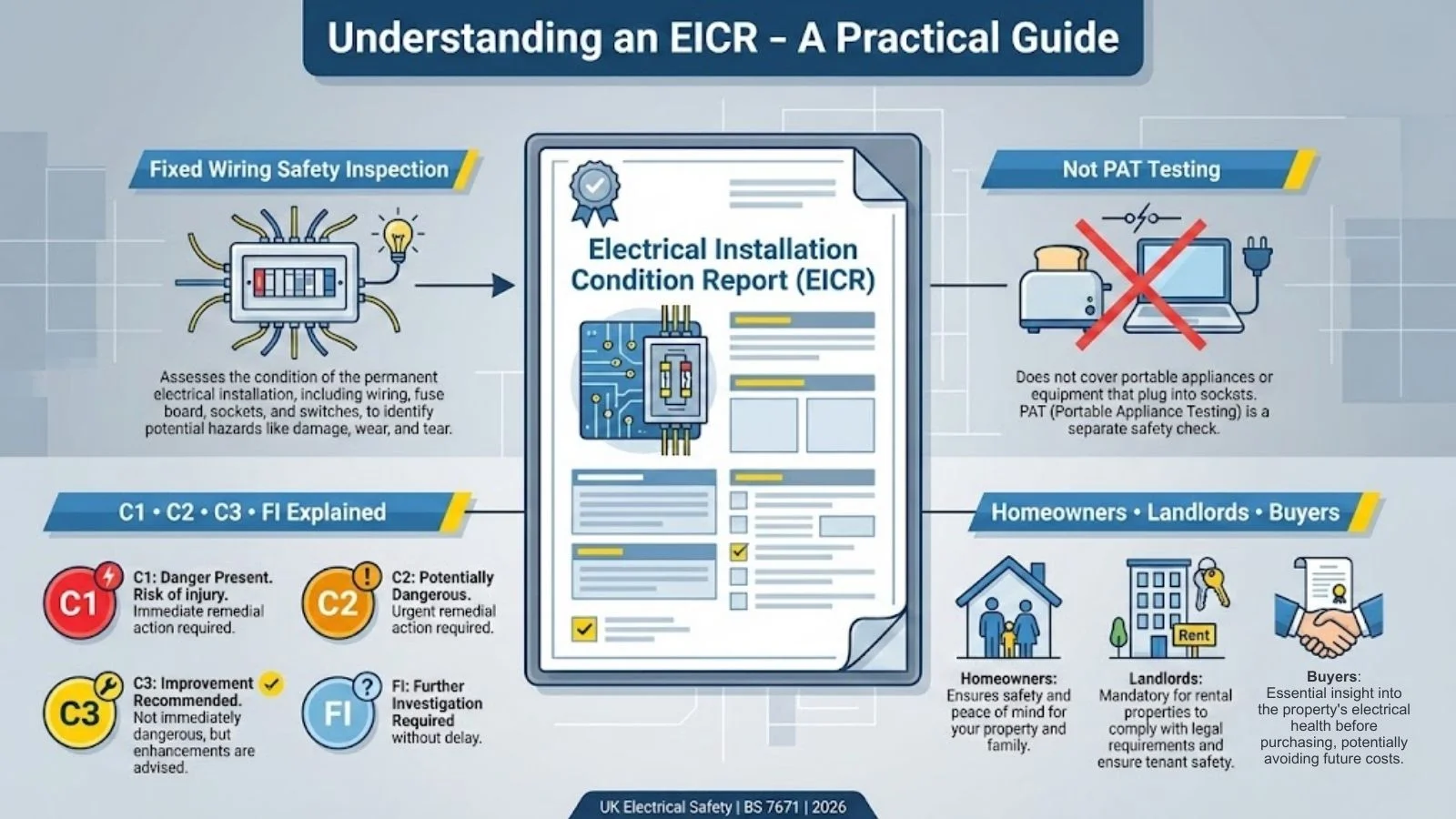 Understanding an EICR - A Practical Guide

Fixed Wiring Safety Inspection

Assesses the condition of the permanent electrical installation, including wiring, fuse board, sockets, and switches, to identify potential hazards like damage, wear, and tear.

Electrical Installation Condition Report (EICR)

Not PAT Testing

Does not cover portable appliances or equipment that plug into sockets. PAT (Portable Appliance Testing) is a separate safety check.

C1 • C2 • C3 • FI Explained

C1

C1: Danger Present. Risk of injury. Immediate remedial action required.

C2

C2: Potentially Dangerous. Urgent remedial action required.

C3

C3: Improvement Recommended. Not immediately dangerous, but enhancements are advised.

FI

FI: Further Investigation Required without delay.

Homeowners • Landlords • Buyers

Homeowners: Ensures safety and peace of mind for your property and family.

Rent

Landlords: Mandatory for rental properties to comply with legal requirements and ensure tenant safety.

Buyers: Essential insight into the property's electrical health before purchasing, potentially avoiding future costs.

UK Electrical Safety | BS 7671 | 2026